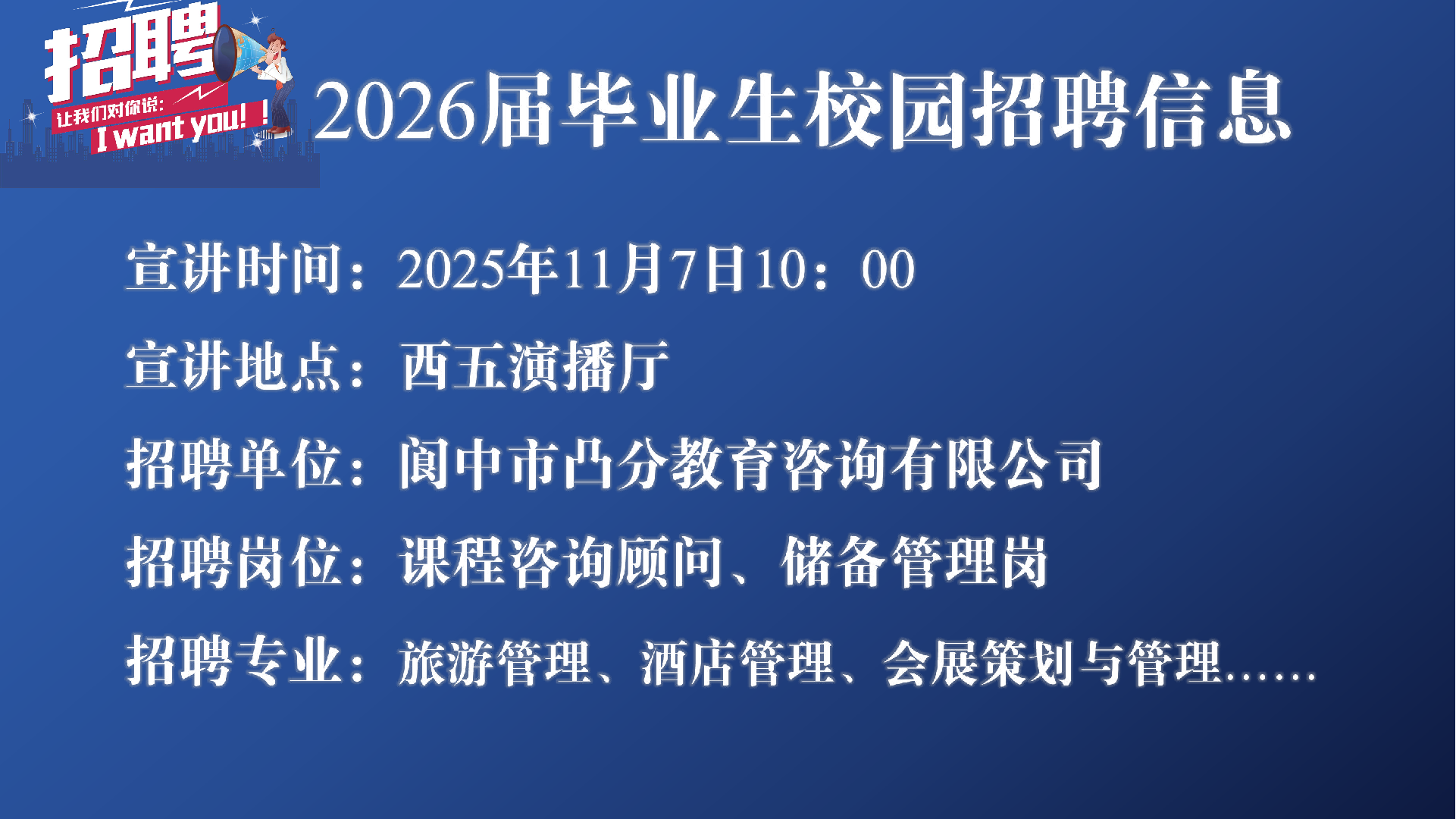 招聘
让我们对你说：
I want you!！

2026届毕业生校园招聘信息

宣讲时间：2025年11月7日10：00

宣讲地点：西五演播厅

招聘单位：阆中市凸分教育咨询有限公司

招聘岗位：课程咨询顾问、储备管理岗

招聘专业：旅游管理、酒店管理、会展策划与管理……